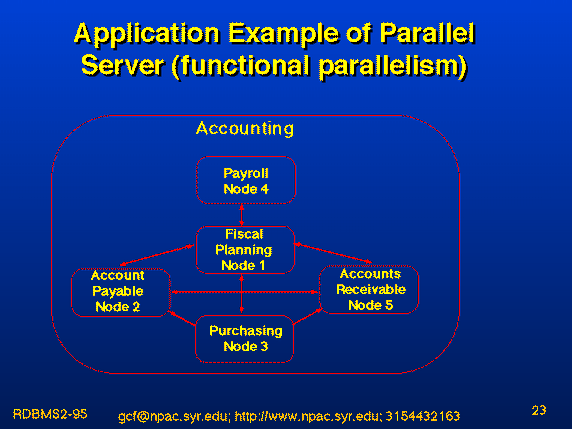 Application Example of Parallel Server (functional parallelism)

Accounting

Payroll
Node 4

Fiscal
Planning
Node 1

Account
Payable
Node 2

Accounts
Receivable
Node 5

Purchasing
Node 3

RDBMS2-95

gcf@npac.syr.edu; http://www.npac.syr.edu; 3154432163

23